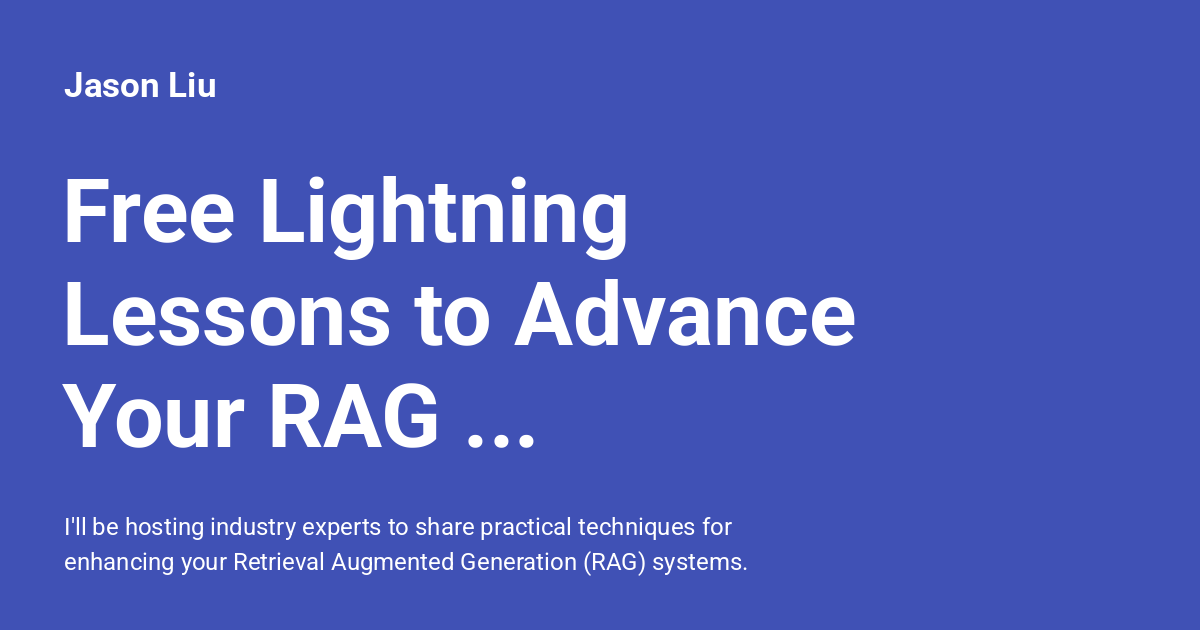 Jason Liu

Free Lightning Lessons to Advance Your RAG ...

I'll be hosting industry experts to share practical techniques for enhancing your Retrieval Augmented Generation (RAG) systems.